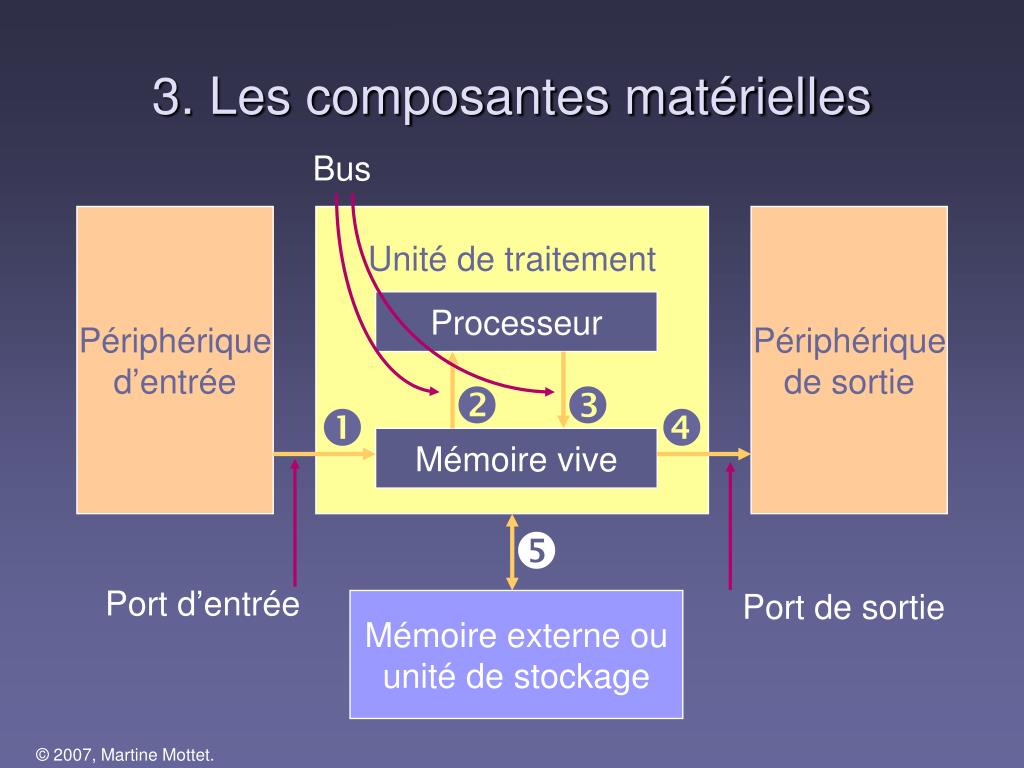 3. Les composantes matérielles

Bus

Périphérique d’entrée

Unité de traitement

Processeur

❷

❸

❶

Mémoire vive

❹

Périphérique de sortie

❺

Port d’entrée

Mémoire externe ou unité de stockage

Port de sortie

© 2007, Martine Mottet.